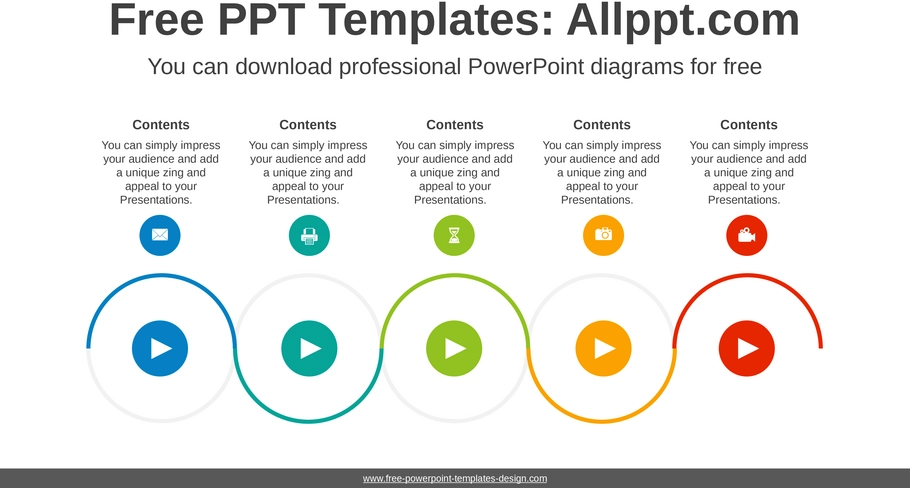 Free PPT Templates: Allppt.com

You can download professional PowerPoint diagrams for free

Contents

You can simply impress your audience and add a unique zing and appeal to your Presentations.

Contents

You can simply impress your audience and add a unique zing and appeal to your Presentations.

Contents

You can simply impress your audience and add a unique zing and appeal to your Presentations.

Contents

You can simply impress your audience and add a unique zing and appeal to your Presentations.

Contents

You can simply impress your audience and add a unique zing and appeal to your Presentations.

www.free-powerpoint-templates-design.com